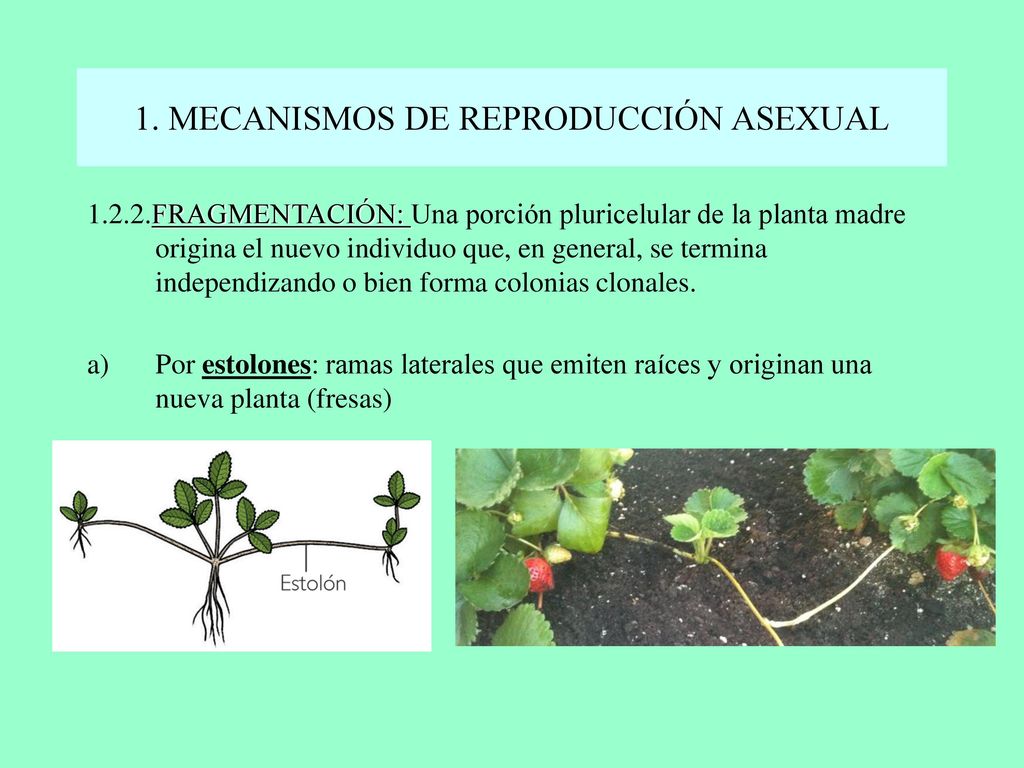 1. MECANISMOS DE REPRODUCCIÓN ASEXUAL

1.2.2.FRAGMENTACIÓN: Una porción pluricelular de la planta madre origina el nuevo individuo que, en general, se termina independizando o bien forma colonias clonales.

a) Por estolones: ramas laterales que emiten raíces y originan una nueva planta (fresas)

Estolón